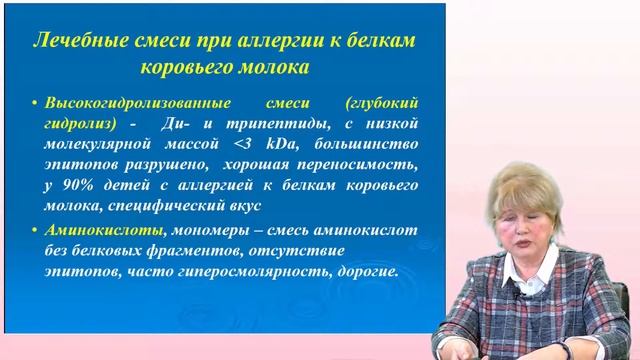 Лечебные смеси при аллергии к белкам коровьего молока

• Высокогидролизованные смеси (глубокий гидролиз) - Ди- и трипептиды, с низкой молекулярной массой <3 kDa, большинство эпитопов разрушено, хорошая переносимость, у 90% детей с аллергией к белкам коровьего молока, специфический вкус

• Аминокислоты, мономеры – смесь аминокислот без белковых фрагментов, отсутствие эпитопов, часто гиперосмолярность, дорогие.